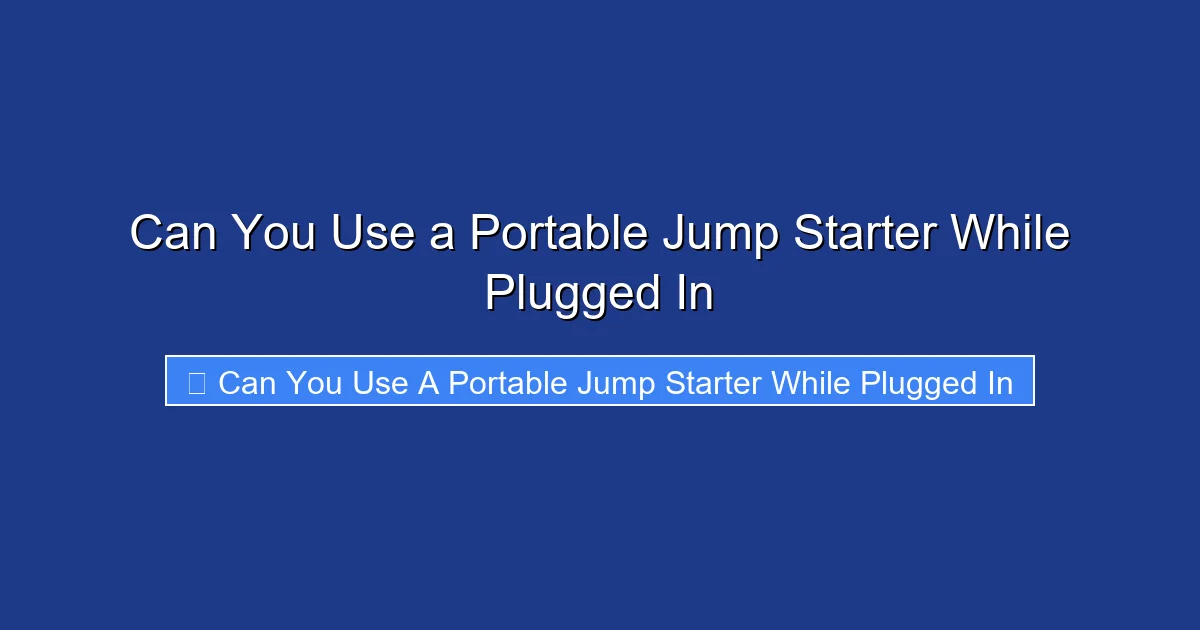 Can You Use a Portable Jump Starter While Plugged In

Can You Use A Portable Jump Starter While Plugged In